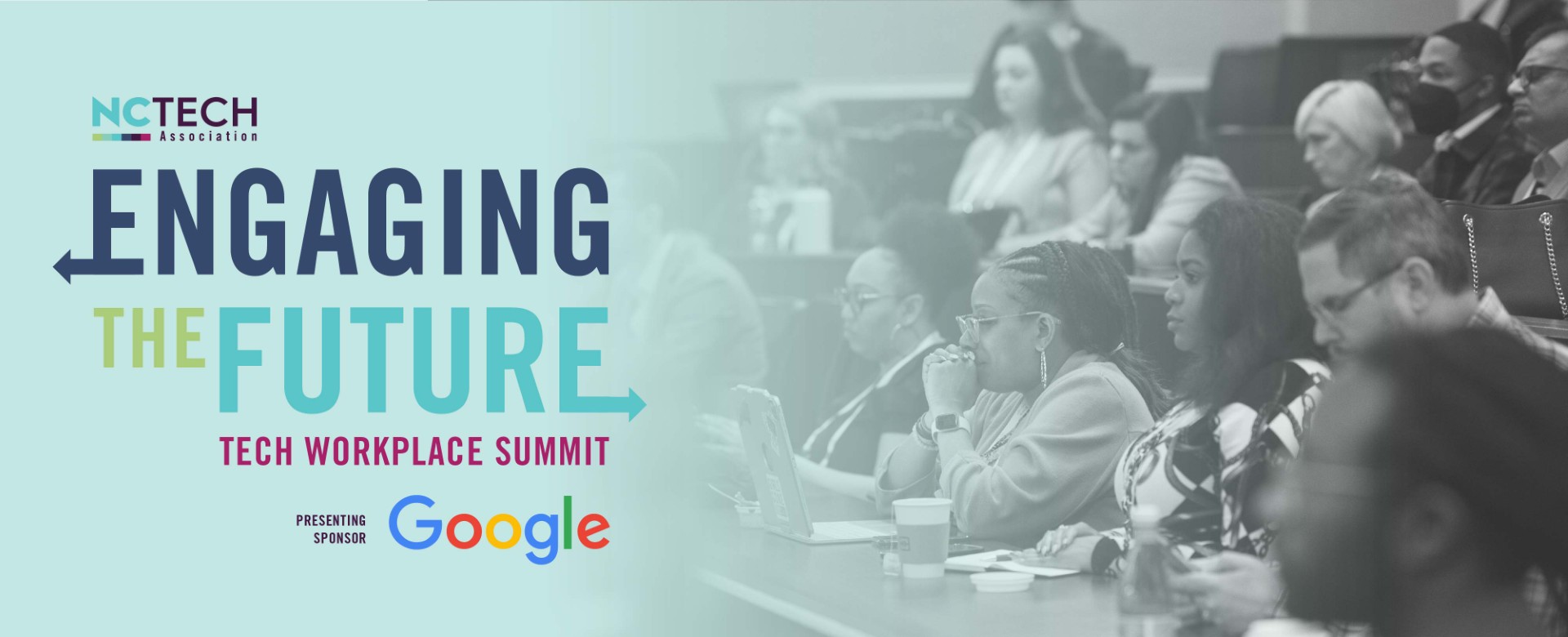 NCTECH Association

ENGAGING THE FUTURE

TECH WORKPLACE SUMMIT

PRESENTING SPONSOR Google